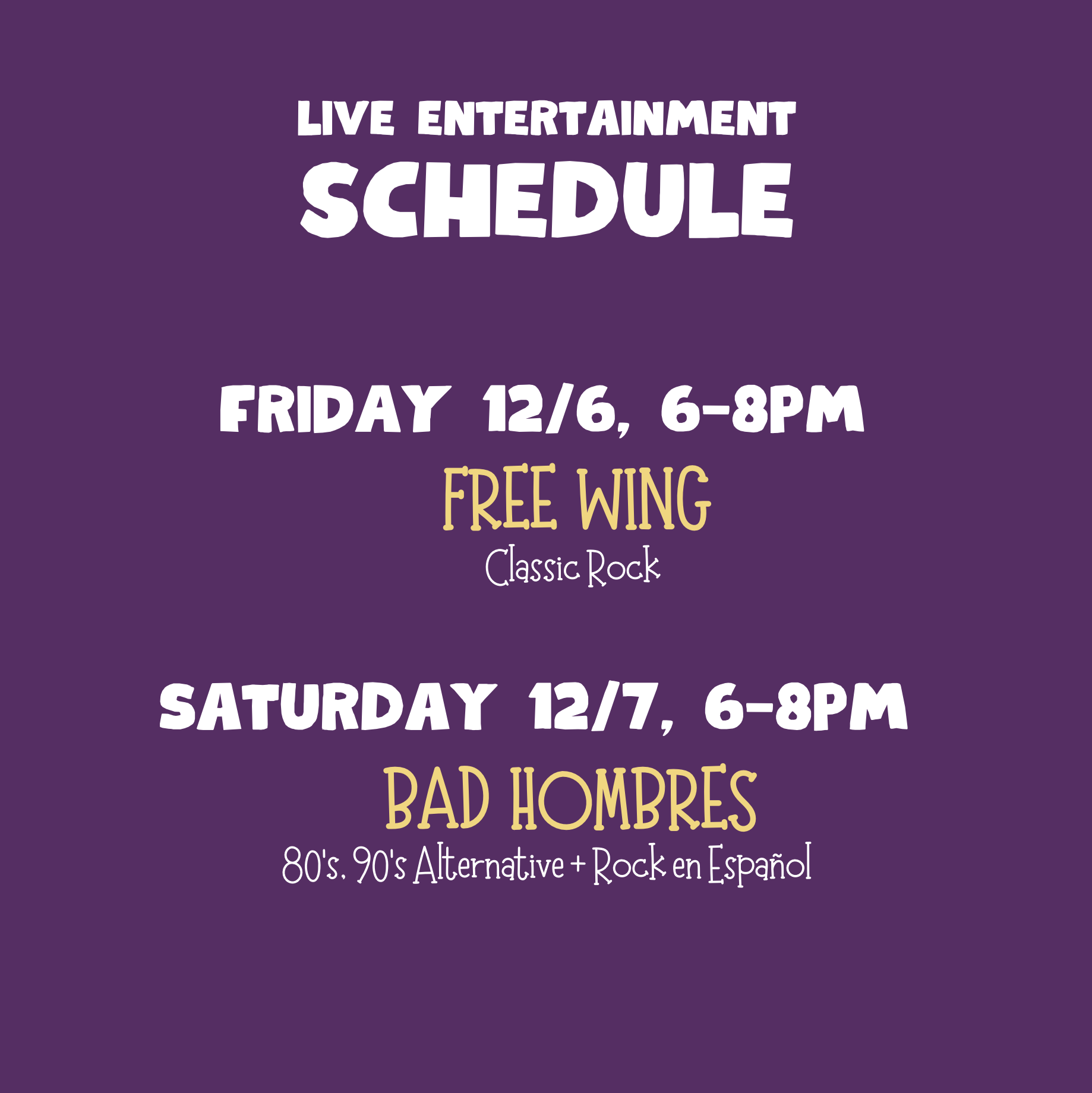 LIVE ENTERTAINMENT
SCHEDULE

FRIDAY 12/6, 6-8PM
FREE WING
Classic Rock

SATURDAY 12/7, 6-8PM
BAD HOMBRES
80's. 90's Alternative + Rock en Español